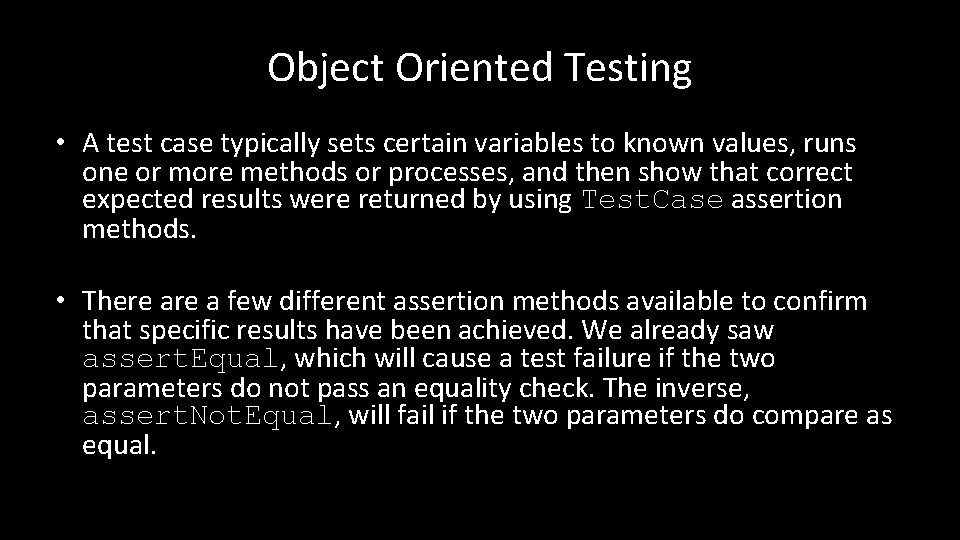 Object Oriented Testing

• A test case typically sets certain variables to known values, runs one or more methods or processes, and then show that correct expected results were returned by using TestCase assertion methods.

• There are a few different assertion methods available to confirm that specific results have been achieved. We already saw assertEqual, which will cause a test failure if the two parameters do not pass an equality check. The inverse, assertNotEqual, will fail if the two parameters do compare as equal.